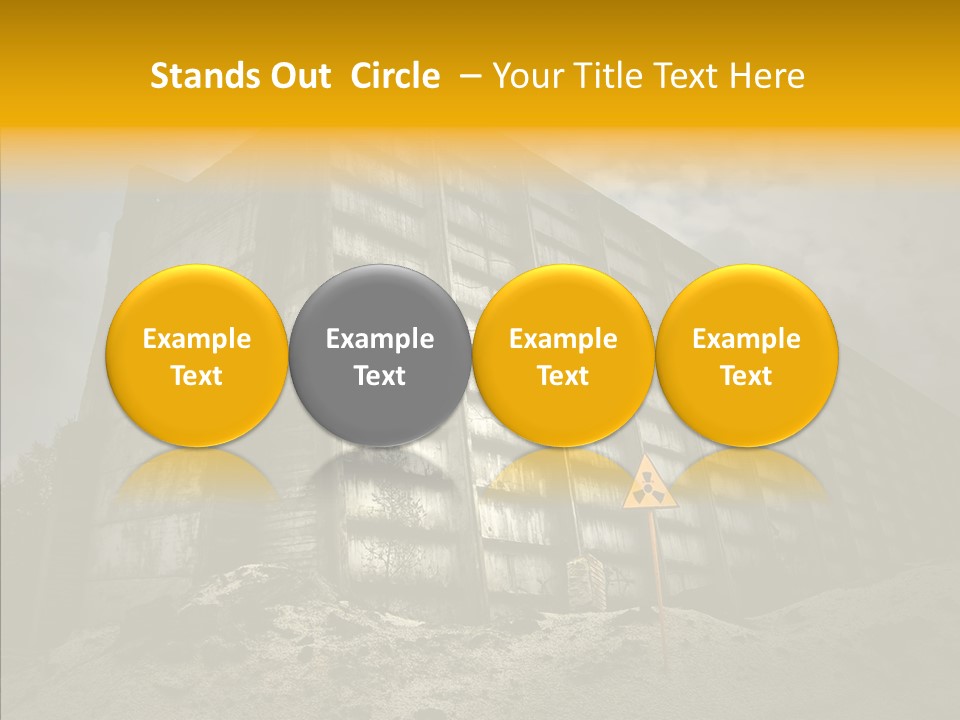 Stands Out Circle – Your Title Text Here

Example Text

Example Text

Example Text

Example Text